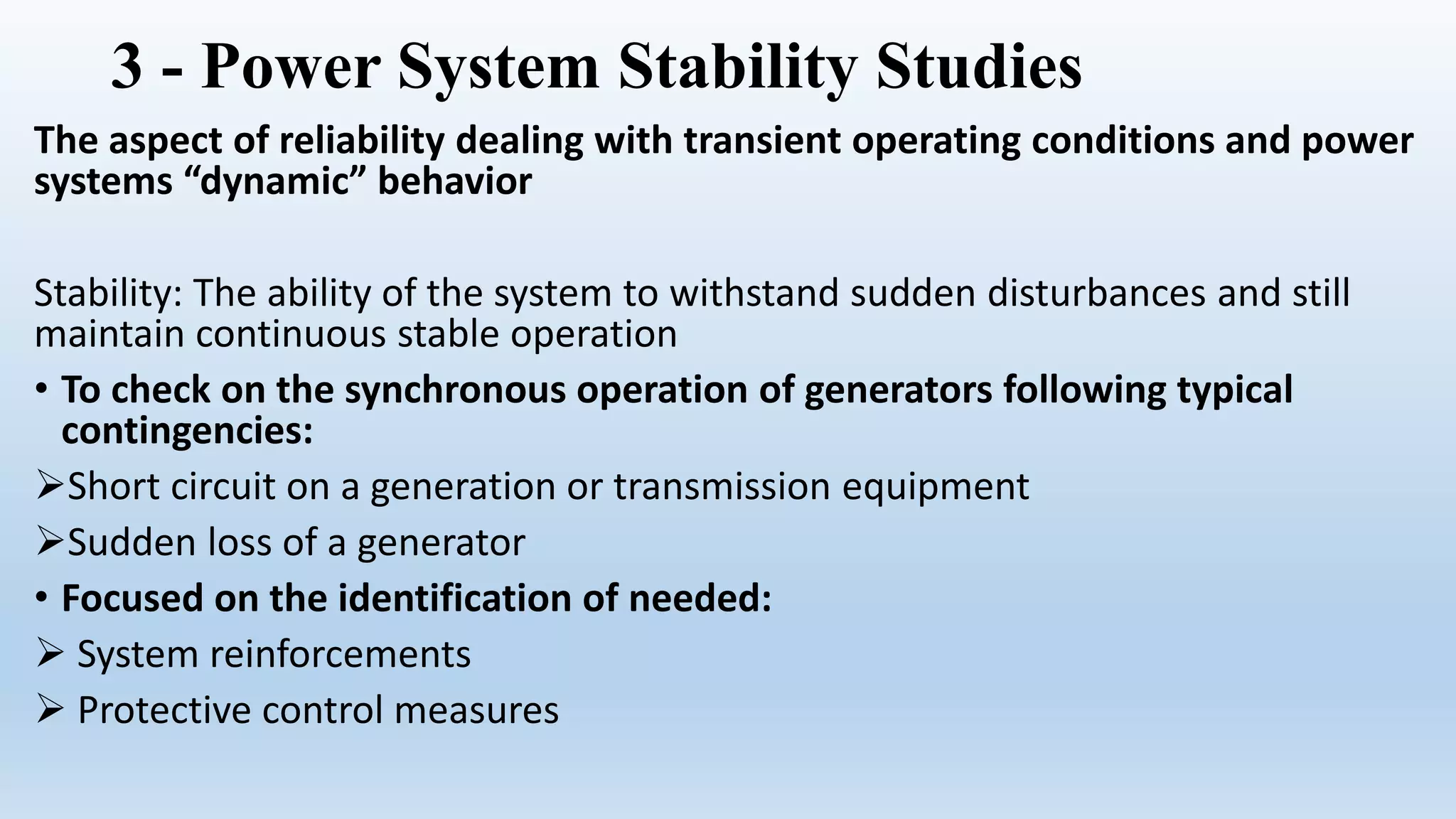 3 - Power System Stability Studies

The aspect of reliability dealing with transient operating conditions and power systems “dynamic” behavior

Stability: The ability of the system to withstand sudden disturbances and still maintain continuous stable operation

• To check on the synchronous operation of generators following typical contingencies:

➢Short circuit on a generation or transmission equipment

➢Sudden loss of a generator

• Focused on the identification of needed:

➢ System reinforcements

➢ Protective control measures